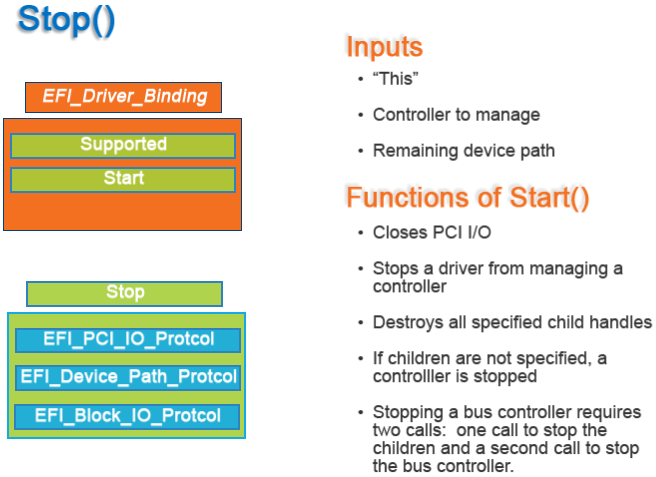 Stop()

EFI_Driver_Binding

Supported

Start

Stop

EFI_PCI_IO_Protcol

EFI_Device_Path_Protcol

EFI_Block_IO_Protcol

Inputs

• “This”

• Controller to manage

• Remaining device path

Functions of Start()

• Closes PCI I/O

• Stops a driver from managing a controller

• Destroys all specified child handles

• If children are not specified, a controlller is stopped

• Stopping a bus controller requires two calls: one call to stop the children and a second call to stop the bus controller.